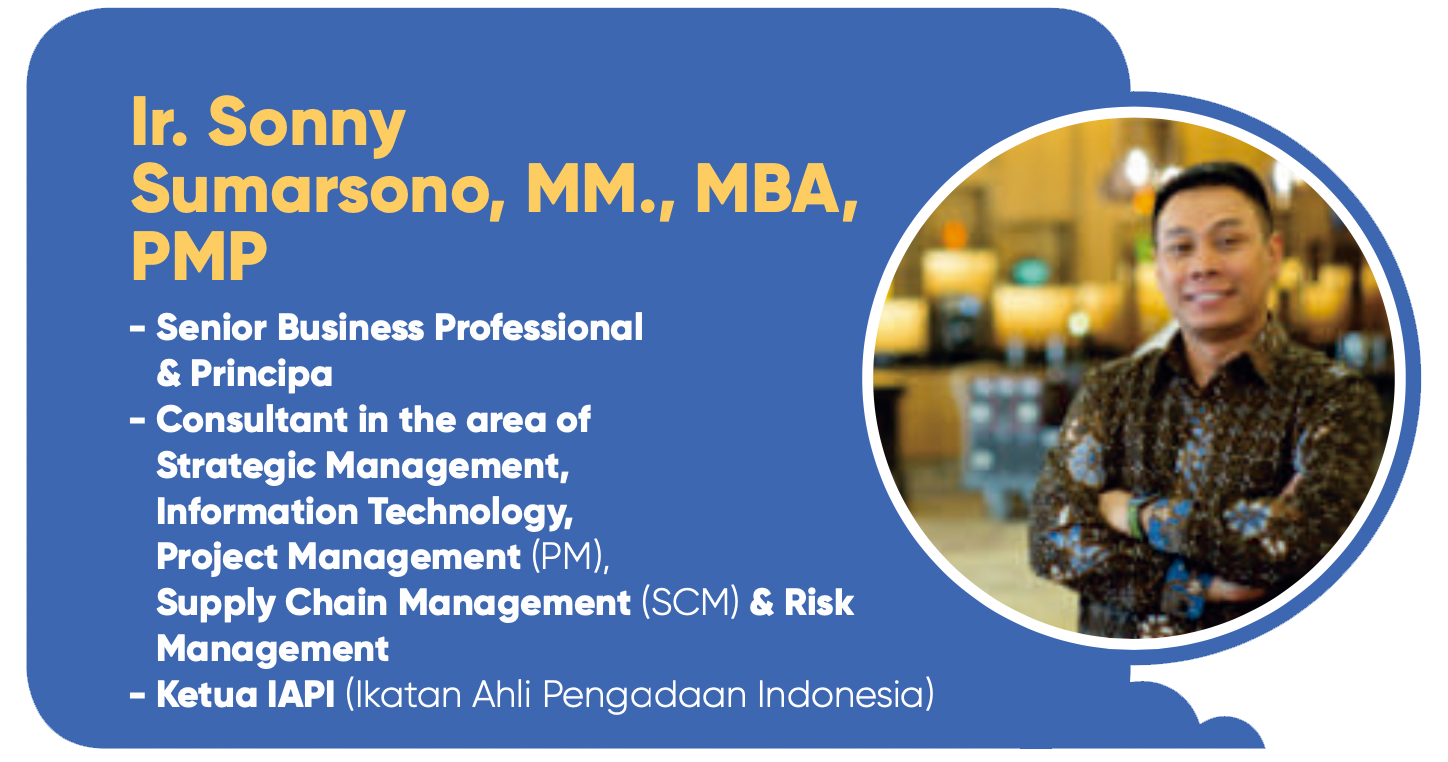 Ir. Sonny Sumarsono, MM., MBA, PMP

- Senior Business Professional & Principa
- Consultant in the area of Strategic Management, Information Technology, Project Management (PM), Supply Chain Management (SCM) & Risk Management
- Ketua IAPI (Ikatan Ahli Pengadaan Indonesia)